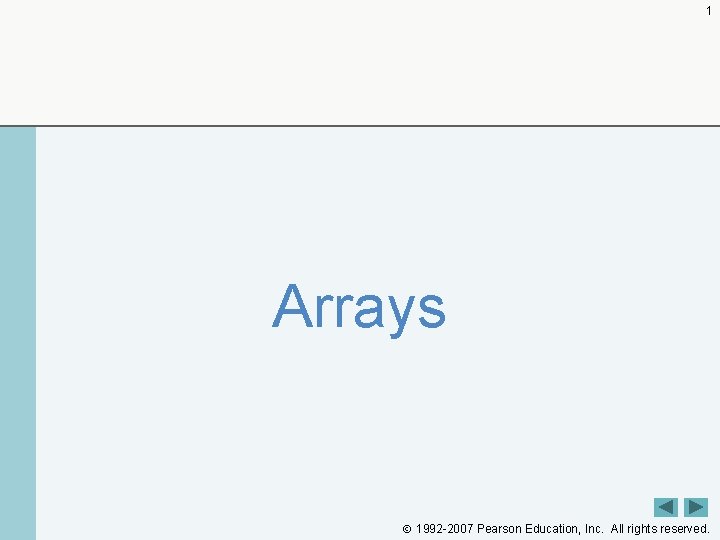 1

Arrays

© 1992-2007 Pearson Education, Inc. All rights reserved.